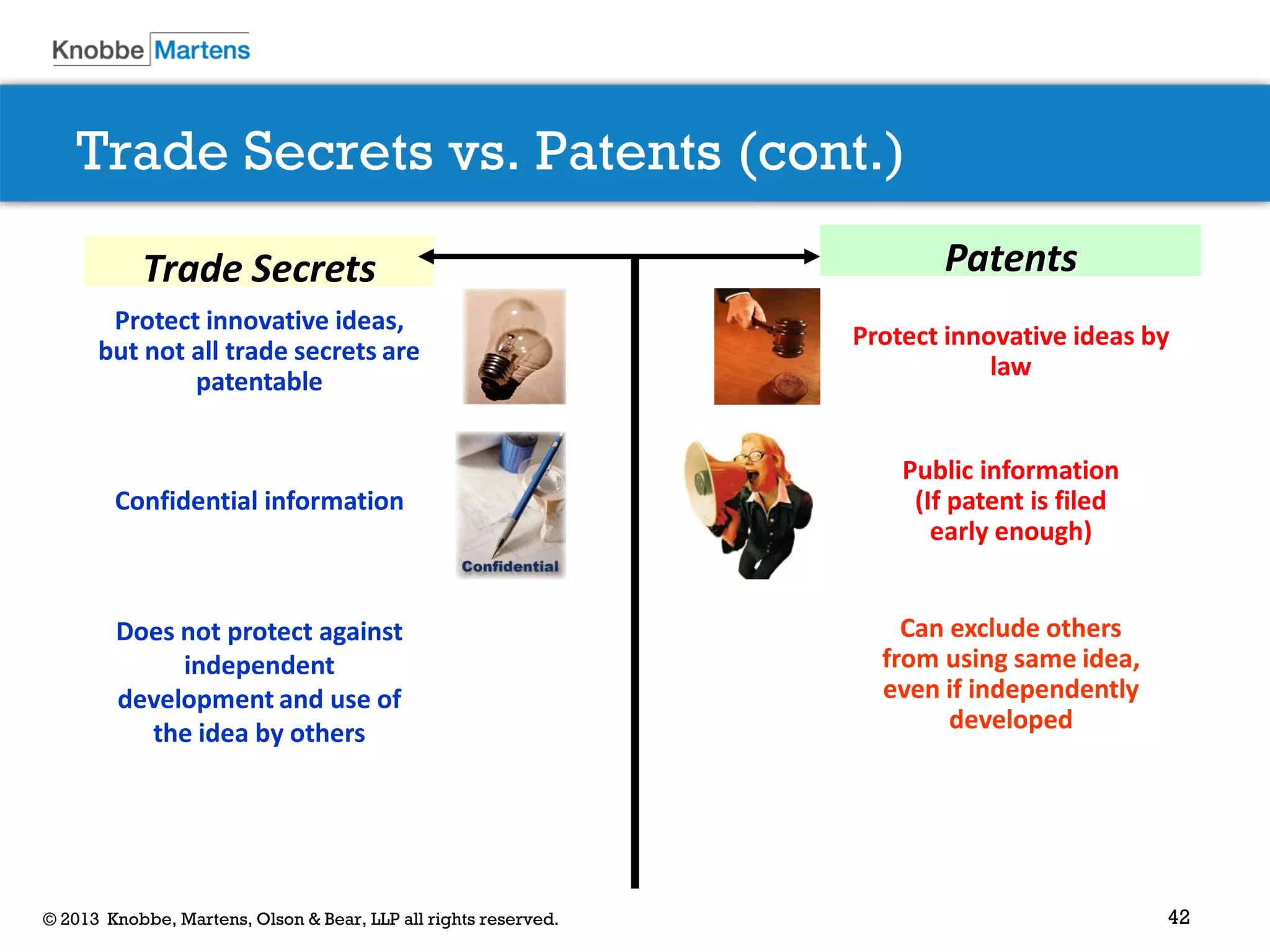 Knobbe Martens

Trade Secrets vs. Patents (cont.)

Trade Secrets

Protect innovative ideas, but not all trade secrets are patentable

Confidential information

Confidential

Does not protect against independent development and use of the idea by others

Patents

Protect innovative ideas by law

Public information (If patent is filed early enough)

Can exclude others from using same idea, even if independently developed

© 2013 Knobbe, Martens, Olson & Bear, LLP all rights reserved.

42